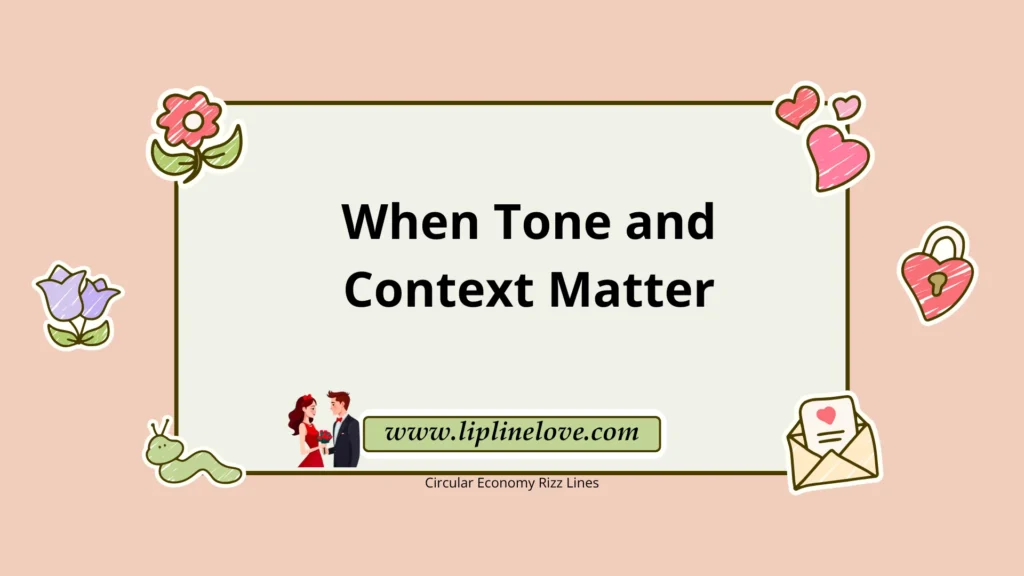 When Tone and Context Matter

www.liplinelove.com

Circular Economy Rizz Lines